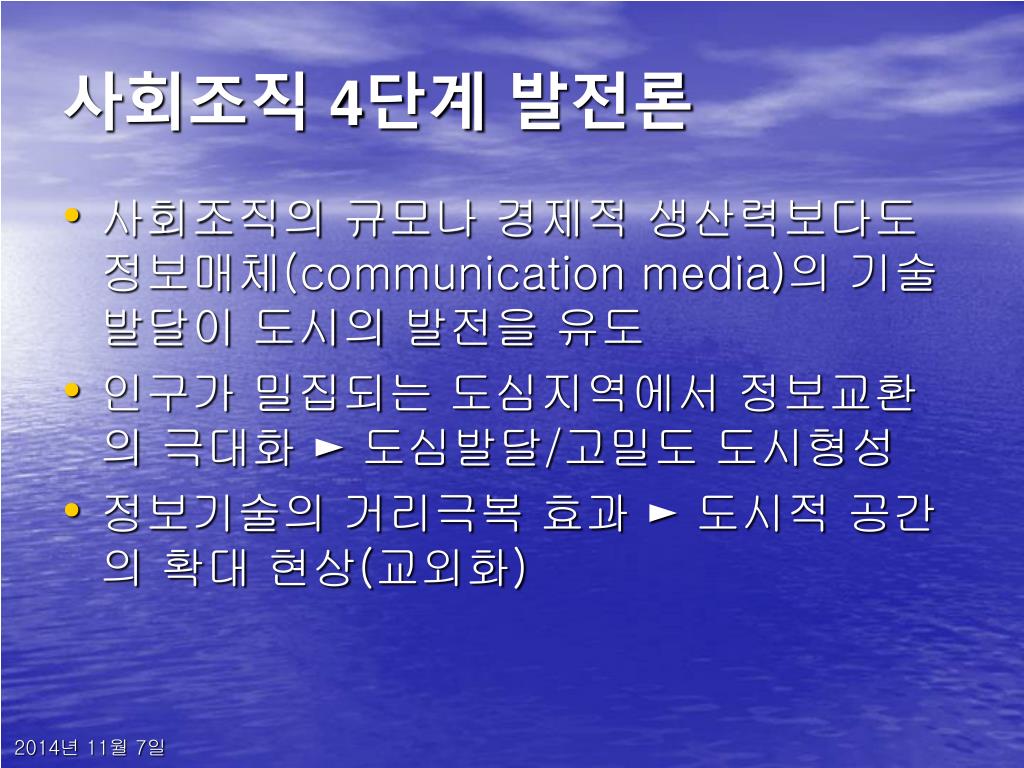 사회조직 4단계 발전론

• 사회조직의 규모나 경제적 생산력보다도 정보매체(communication media)의 기술 발달이 도시의 발전을 유도

• 인구가 밀집되는 도심지역에서 정보교환의 극대화 ► 도심발달/고밀도 도시형성

• 정보기술의 거리극복 효과 ► 도시적 공간의 확대 현상(교외화)

2014년 11월 7일